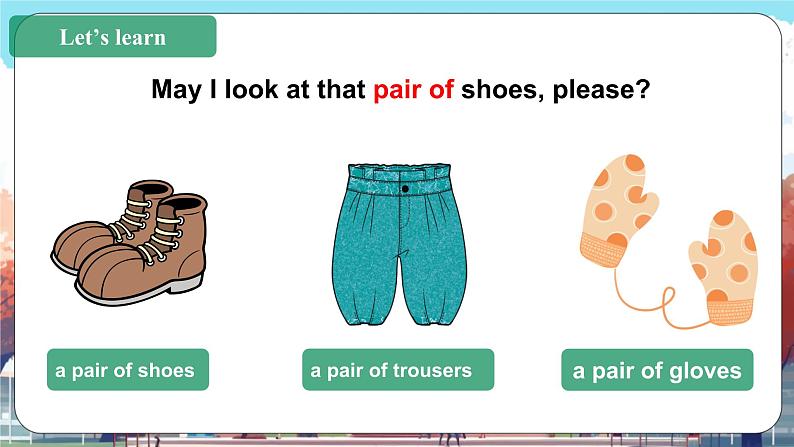 Let's learn

May I look at that pair of shoes, please?

a pair of shoes

a pair of trousers

a pair of gloves